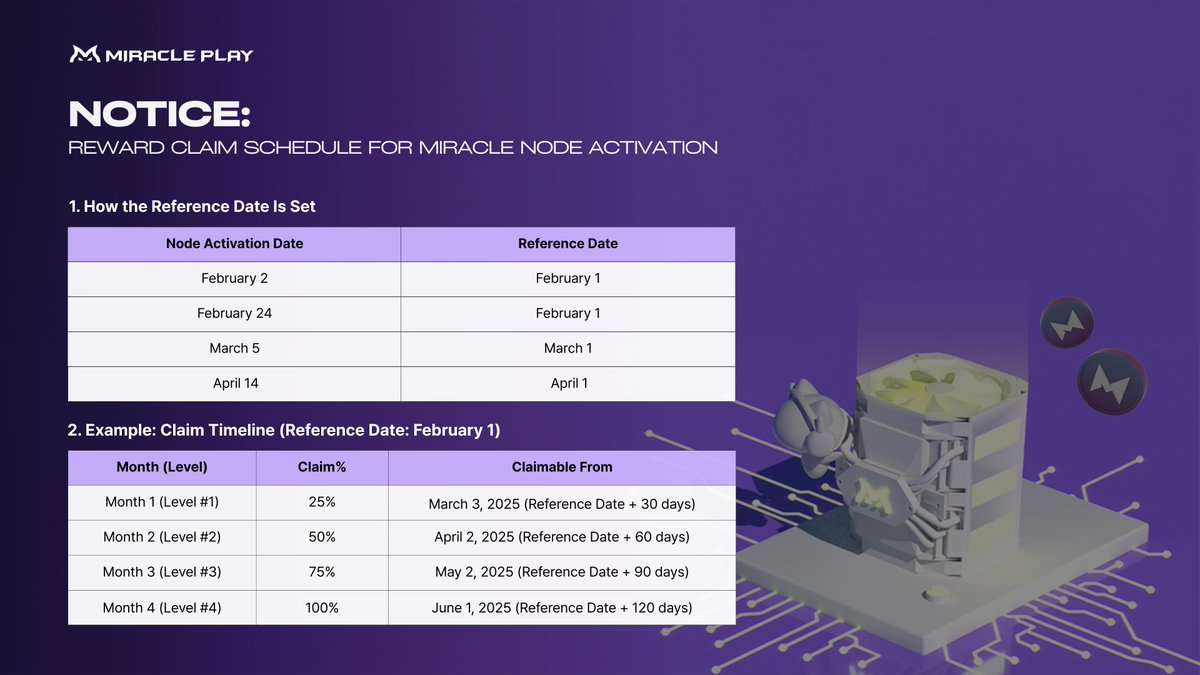 MIRACLE PLAY

NOTICE:
REWARD CLAIM SCHEDULE FOR MIRACLE NODE ACTIVATION

1. How the Reference Date Is Set

| Node Activation Date | Reference Date |
|---|---|
| February 2 | February 1 |
| February 24 | February 1 |
| March 5 | March 1 |
| April 14 | April 1 |

2. Example: Claim Timeline (Reference Date: February 1)

| Month (Level) | Claim% | Claimable From |
|---|---|---|
| Month 1 (Level #1) | 25% | March 3, 2025 (Reference Date + 30 days) |
| Month 2 (Level #2) | 50% | April 2, 2025 (Reference Date + 60 days) |
| Month 3 (Level #3) | 75% | May 2, 2025 (Reference Date + 90 days) |
| Month 4 (Level #4) | 100% | June 1, 2025 (Reference Date + 120 days) |